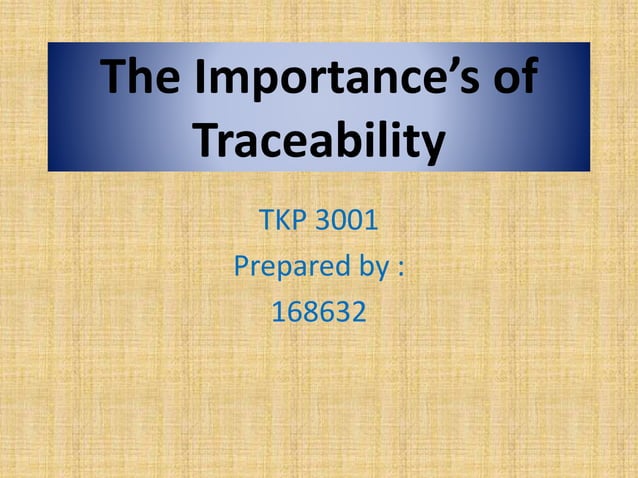 The Importance's of Traceability

TKP 3001
Prepared by :
168632